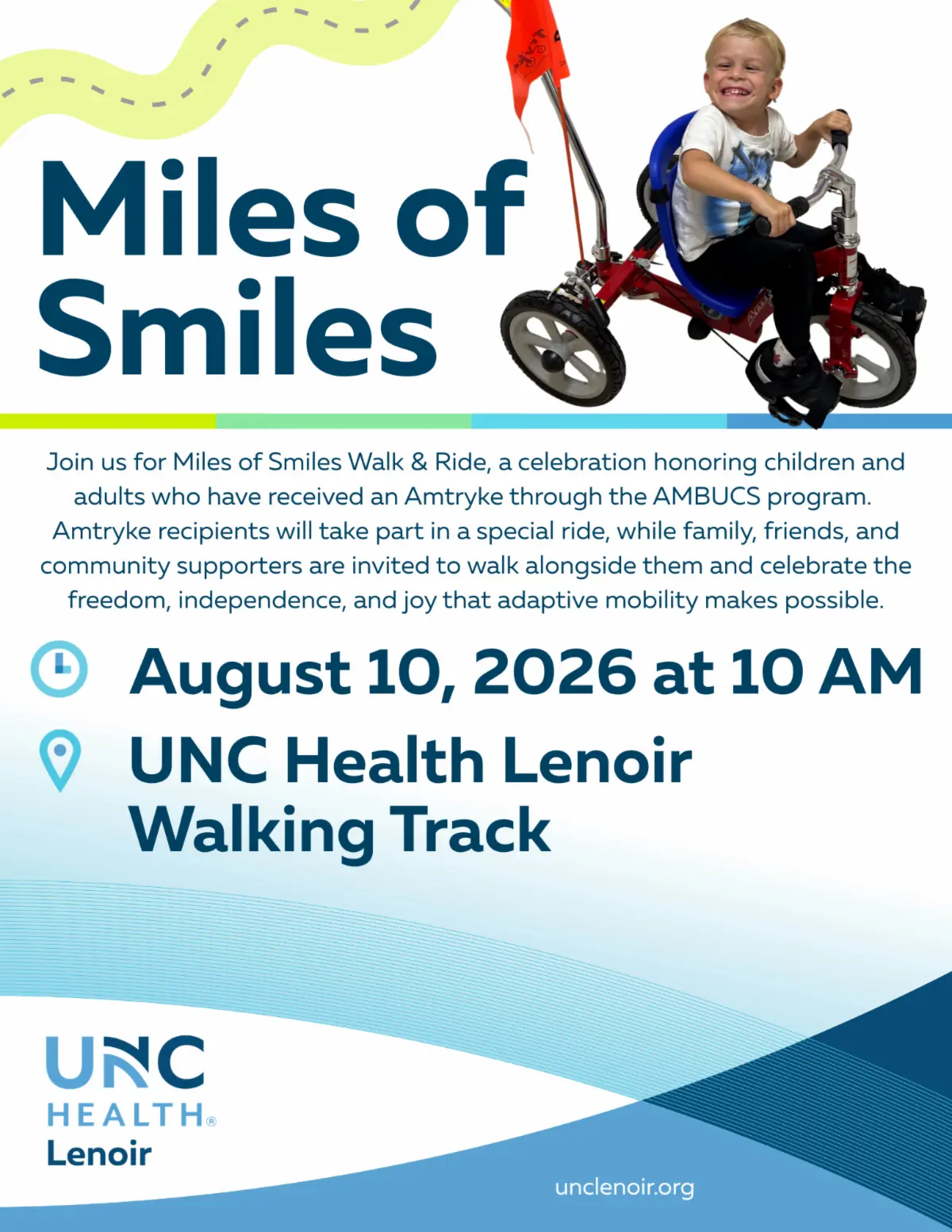 Miles of Smiles

Join us for Miles of Smiles Walk & Ride, a celebration honoring children and adults who have received an Amtryke through the AMBUCS program. Amtryke recipients will take part in a special ride, while family, friends, and community supporters are invited to walk alongside them and celebrate the freedom, independence, and joy that adaptive mobility makes possible.

August 10, 2026 at 10 AM

UNC Health Lenoir Walking Track

UNC HEALTH® Lenoir

unclenoir.org